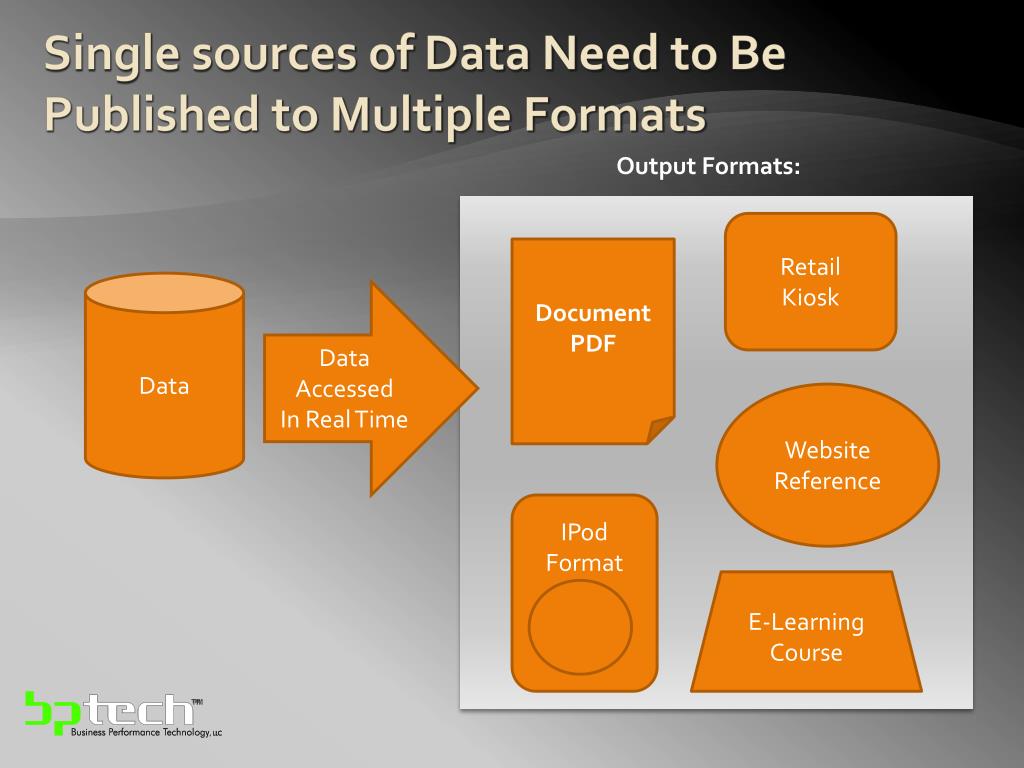 Single sources of Data Need to Be Published to Multiple Formats

Output Formats:

Data

Data Accessed In Real Time

Document PDF

Retail Kiosk

Website Reference

IPod Format

E-Learning Course

bptech™
Business Performance Technology, LLC